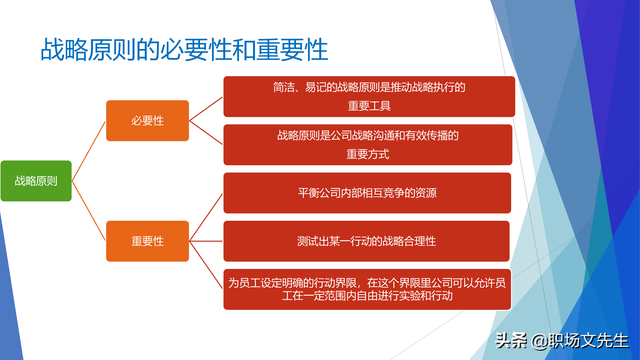 战略原则的必要性和重要性

战略原则

必要性

简洁、易记的战略原则是推动战略执行的重要工具

战略原则是公司战略沟通和有效传播的重要方式

重要性

平衡公司内部相互竞争的资源

测试出某一行动的战略合理性

为员工设定明确的行动界限，在这个界限里公司可以允许员工在一定范围内自由进行实验和行动

头条 @职场文先生